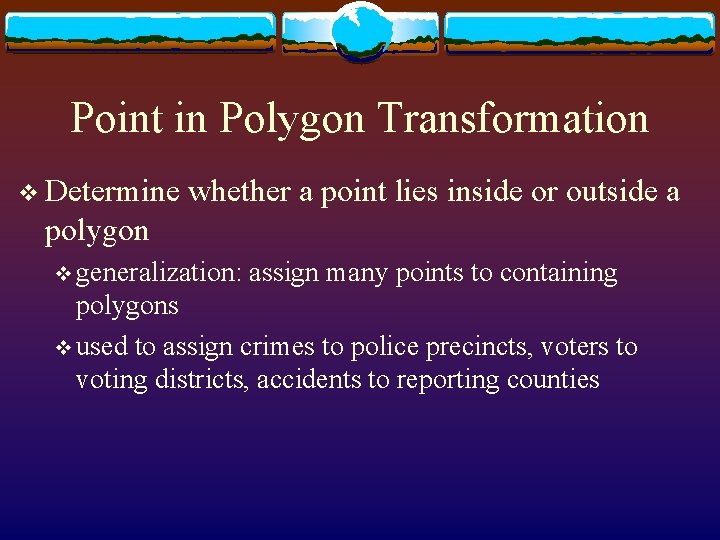 Point in Polygon Transformation

❖ Determine whether a point lies inside or outside a polygon

❖ generalization: assign many points to containing polygons

❖ used to assign crimes to police precincts, voters to voting districts, accidents to reporting counties